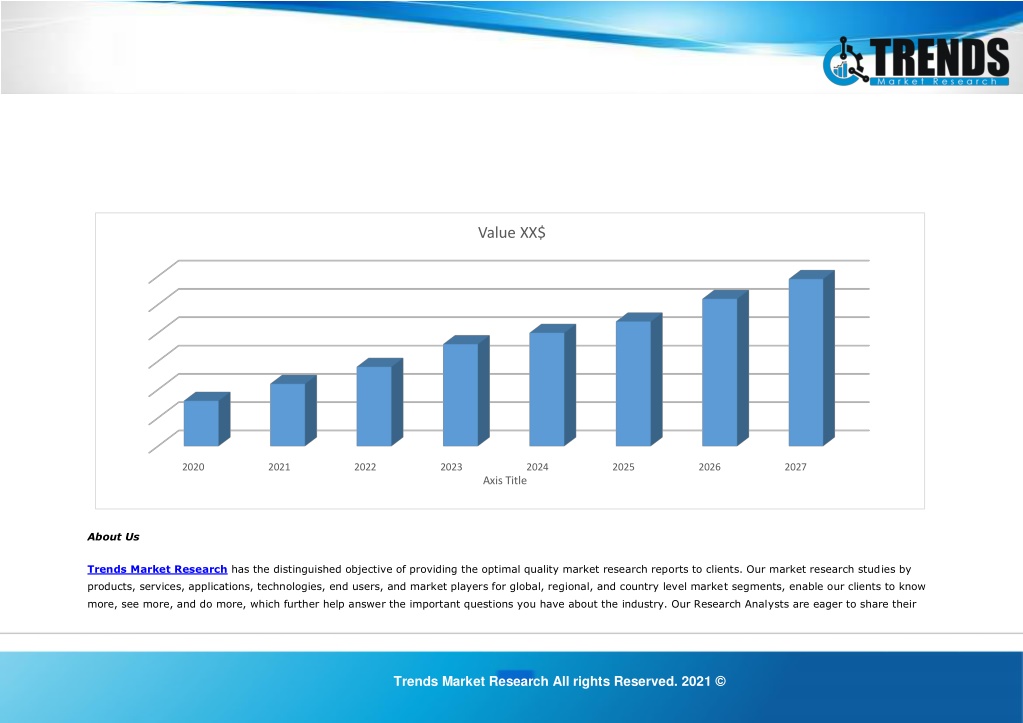 TRENDS
Market Research

Value XX$

2020 2021 2022 2023 2024 2025 2026 2027
Axis Title

About Us

Trends Market Research has the distinguished objective of providing the optimal quality market research reports to clients. Our market research studies by products, services, applications, technologies, end users, and market players for global, regional, and country level market segments, enable our clients to know more, see more, and do more, which further help answer the important questions you have about the industry. Our Research Analysts are eager to share their

Trends Market Research All rights Reserved. 2021 ©